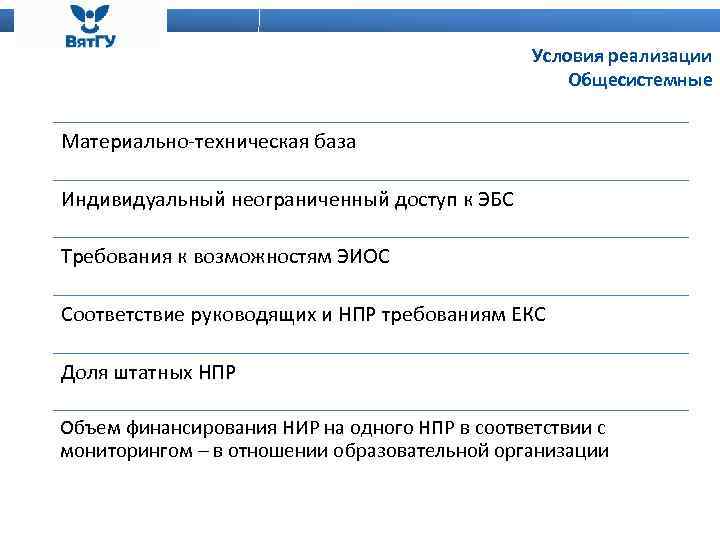 ВятГУ

Условия реализации
Общесистемные

Материально-техническая база

Индивидуальный неограниченный доступ к ЭБС

Требования к возможностям ЭИОС

Соответствие руководящих и НПР требованиям ЕКС

Доля штатных НПР

Объем финансирования НИР на одного НПР в соответствии с мониторингом – в отношении образовательной организации